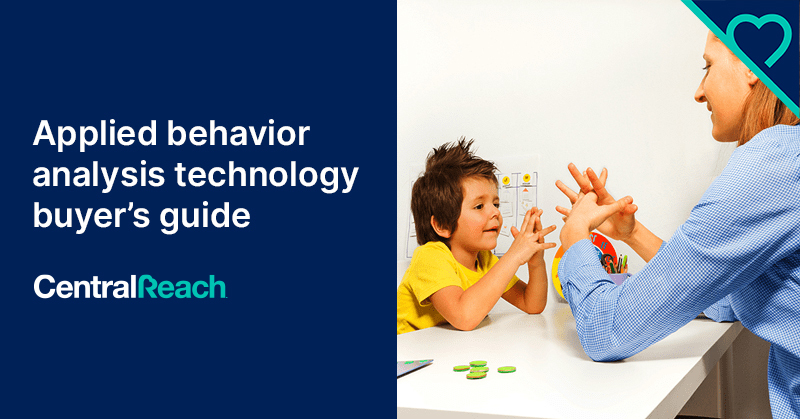 Applied behavior analysis technology buyer's guide

CentralReach